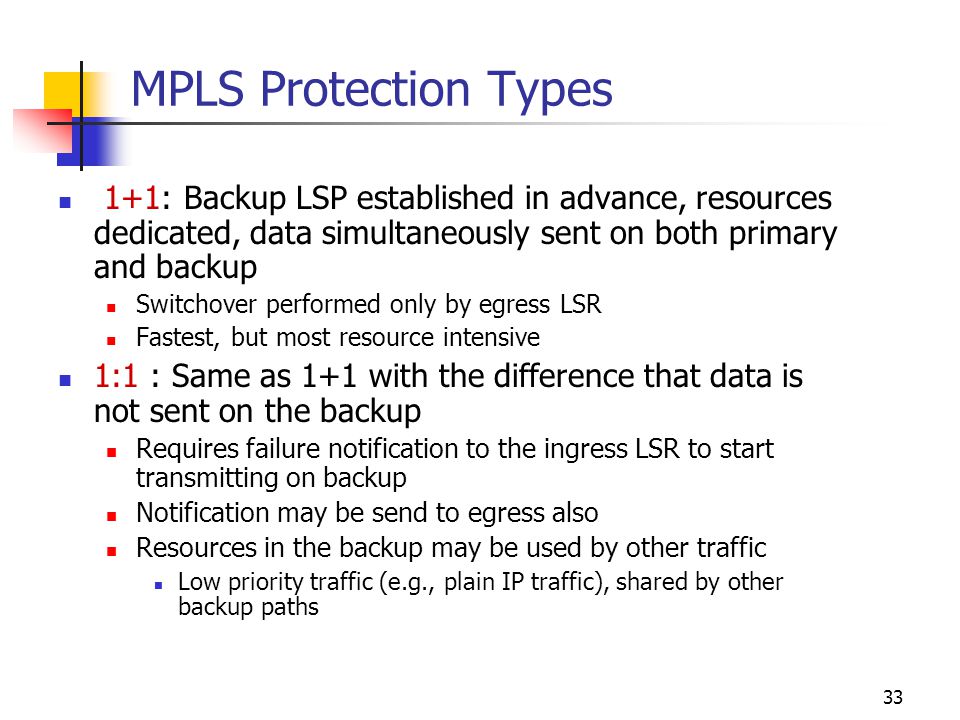 MPLS Protection Types

1+1: Backup LSP established in advance, resources dedicated, data simultaneously sent on both primary and backup

Switchover performed only by egress LSR

Fastest, but most resource intensive

1:1 : Same as 1+1 with the difference that data is not sent on the backup

Requires failure notification to the ingress LSR to start transmitting on backup

Notification may be send to egress also

Resources in the backup may be used by other traffic

Low priority traffic (e.g., plain IP traffic), shared by other backup paths

33